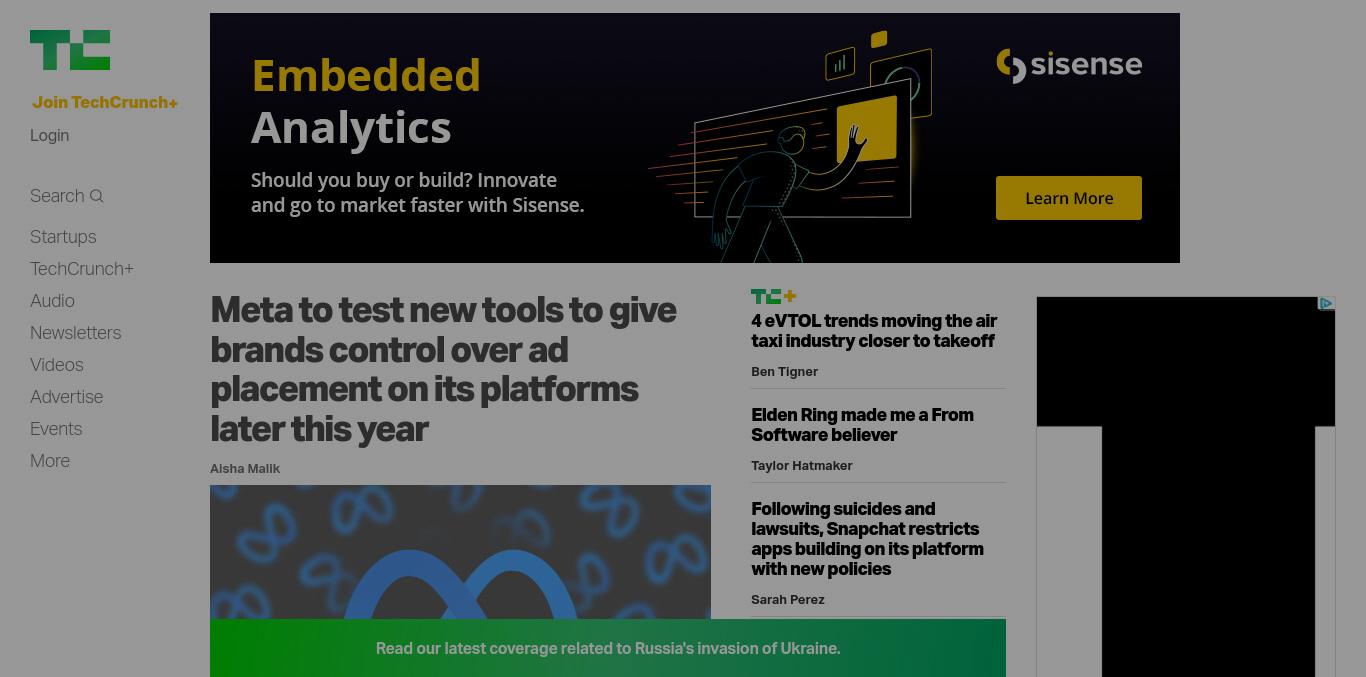 TC

Join TechCrunch+

Login

Search

Startups

TechCrunch+

Audio

Newsletters

Videos

Advertise

Events

More

Embedded Analytics

Should you buy or build? Innovate and go to market faster with Sisense.

sisense

Learn More

Meta to test new tools to give brands control over ad placement on its platforms later this year

Aisha Malik

TC+

4 eVTOL trends moving the air taxi industry closer to takeoff

Ben Tigner

Elden Ring made me a From Software believer

Taylor Hatmaker

Following suicides and lawsuits, Snapchat restricts apps building on its platform with new policies

Sarah Perez

Read our latest coverage related to Russia's invasion of Ukraine.